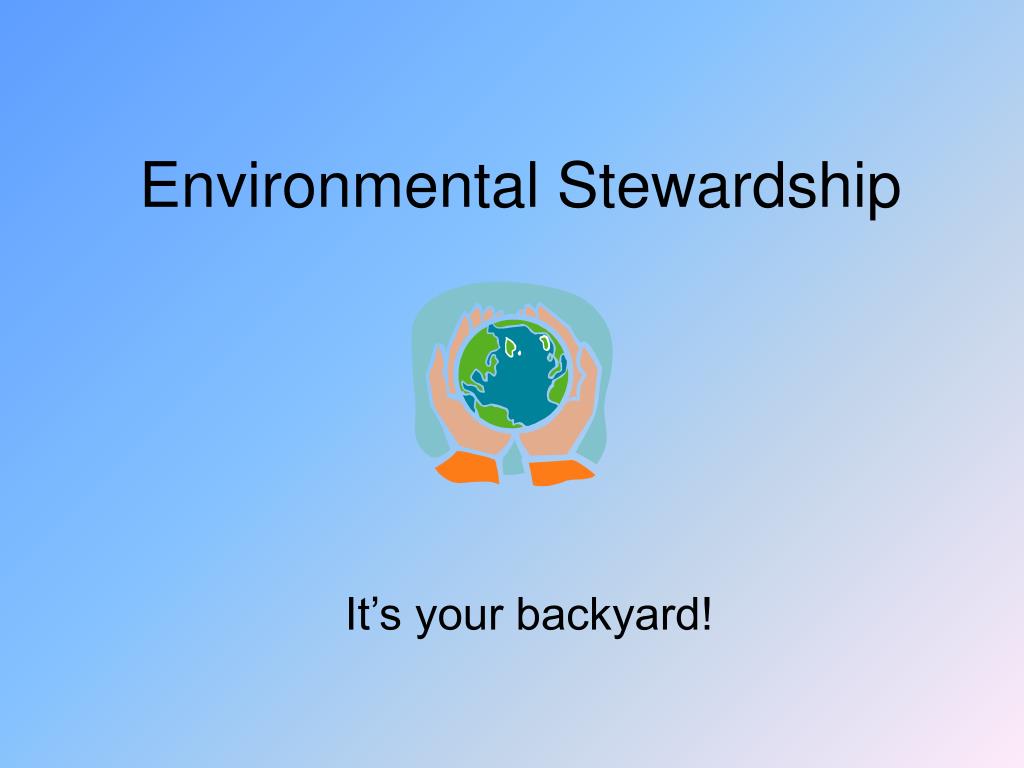 Environmental Stewardship

It’s your backyard!